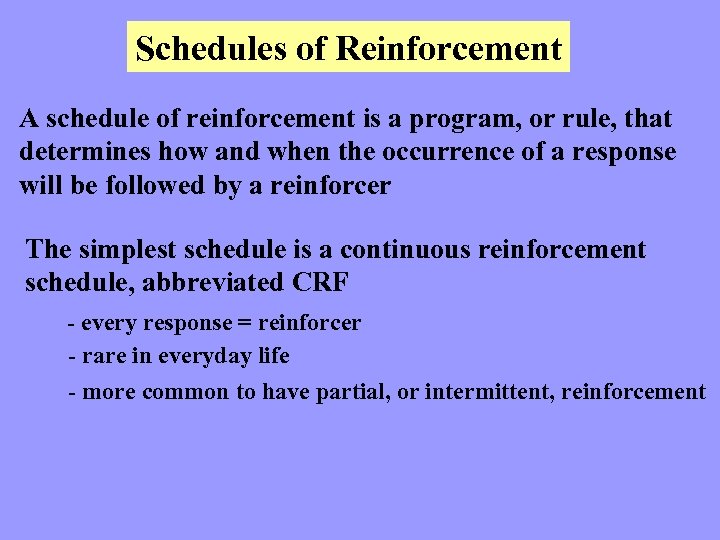 Schedules of Reinforcement

A schedule of reinforcement is a program, or rule, that determines how and when the occurrence of a response will be followed by a reinforcer

The simplest schedule is a continuous reinforcement schedule, abbreviated CRF

- every response = reinforcer

- rare in everyday life

- more common to have partial, or intermittent, reinforcement